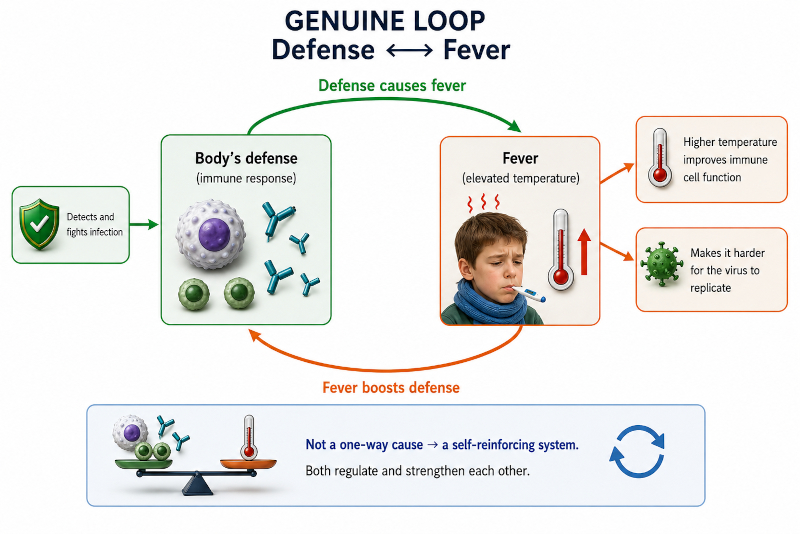 GENUINE LOOP
Defense ⟷ Fever

Defense causes fever

Detects and fights infection

Body's defense
(immune response)

Fever
(elevated temperature)

Higher temperature improves immune cell function

Makes it harder for the virus to replicate

Fever boosts defense

Not a one-way cause → a self-reinforcing system.
Both regulate and strengthen each other.